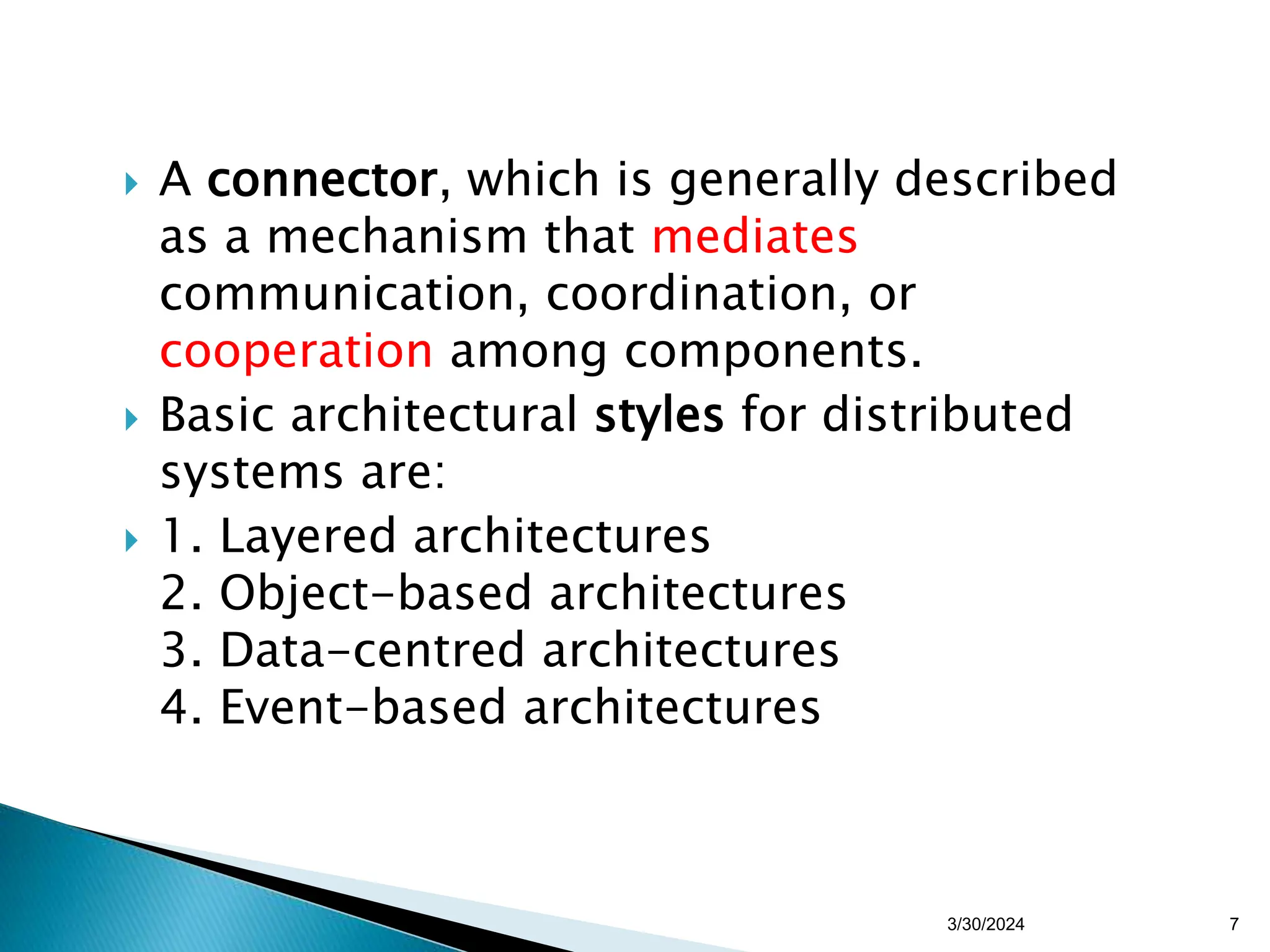 A connector, which is generally described as a mechanism that mediates communication, coordination, or cooperation among components.

Basic architectural styles for distributed systems are:

1. Layered architectures
2. Object-based architectures
3. Data-centred architectures
4. Event-based architectures

3/30/2024

7